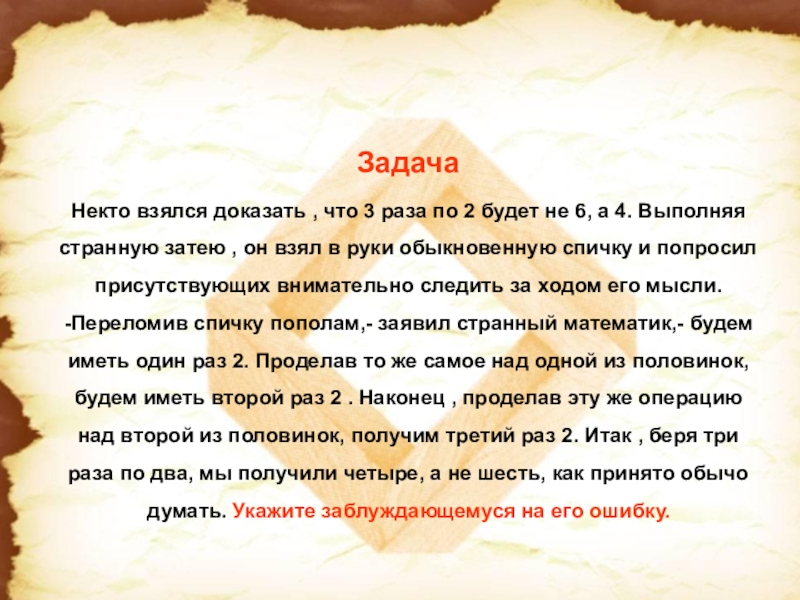 Задача

Некто взялся доказать , что 3 раза по 2 будет не 6, а 4. Выполняя странную затею , он взял в руки обыкновенную спичку и попросил присутствующих внимательно следить за ходом его мысли. -Переломив спичку пополам,- заявил странный математик,- будем иметь один раз 2. Проделав то же самое над одной из половинок, будем иметь второй раз 2 . Наконец , проделав эту же операцию над второй из половинок, получим третий раз 2. Итак , беря три раза по два, мы получили четыре, а не шесть, как принято обычо думать. Укажите заблуждающемуся на его ошибку.